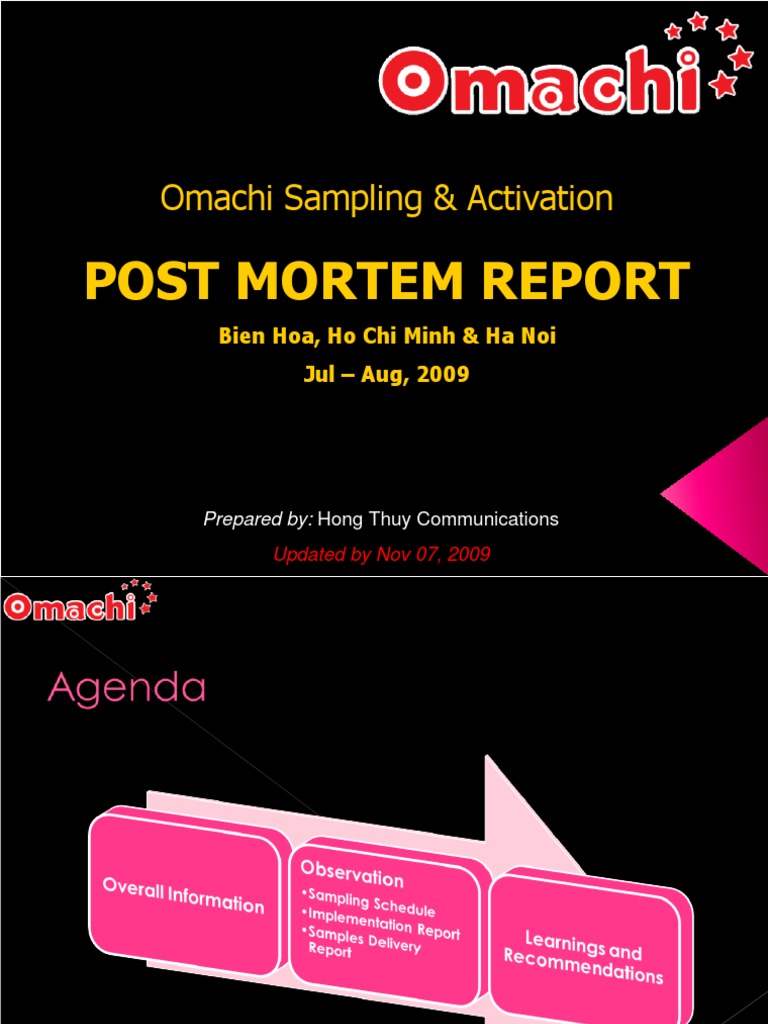 Omachi

Omachi Sampling & Activation

POST MORTEM REPORT

Bien Hoa, Ho Chi Minh & Ha Noi

Jul – Aug, 2009

Prepared by: Hong Thuy Communications

Updated by Nov 07, 2009

Omachi

Agenda

Overall Information

Observation
•Sampling Schedule
•Implementation Report
•Samples Delivery Report

Learnings and Recommendations